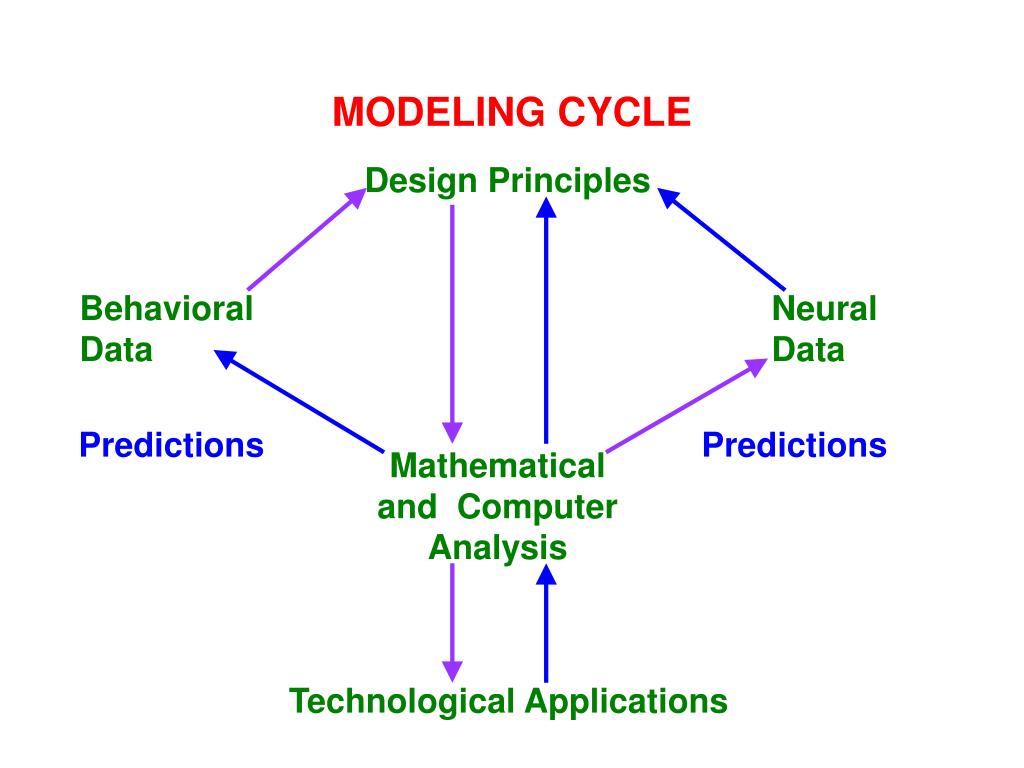 MODELING CYCLE

Design Principles

Behavioral Data

Neural Data

Predictions

Predictions

Mathematical and Computer Analysis

Technological Applications